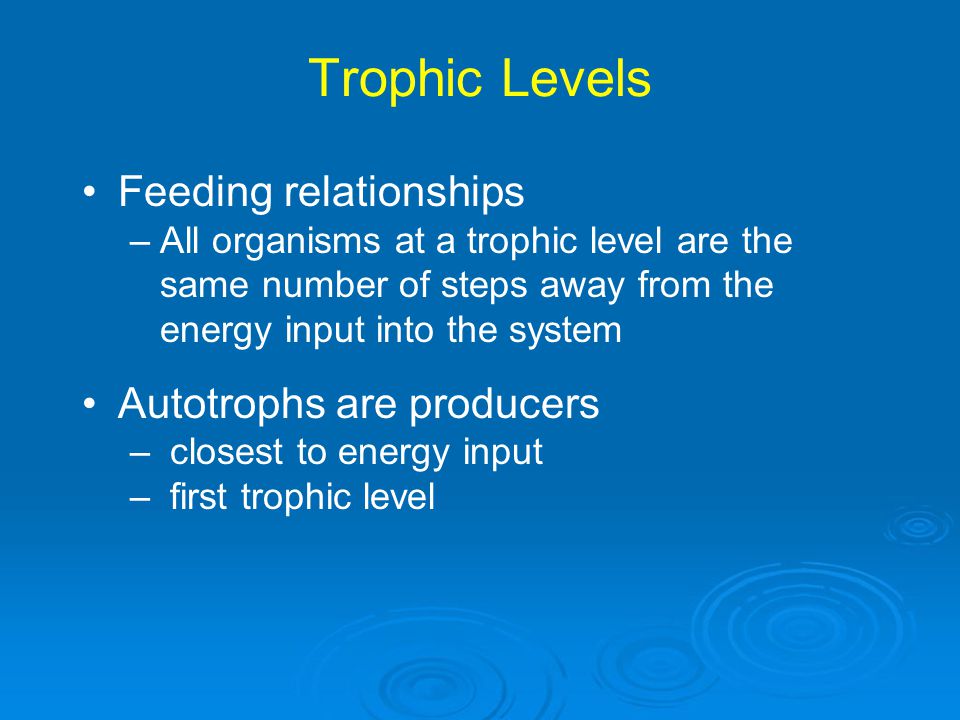 Trophic Levels

• Feeding relationships
– All organisms at a trophic level are the same number of steps away from the energy input into the system

• Autotrophs are producers
– closest to energy input
– first trophic level